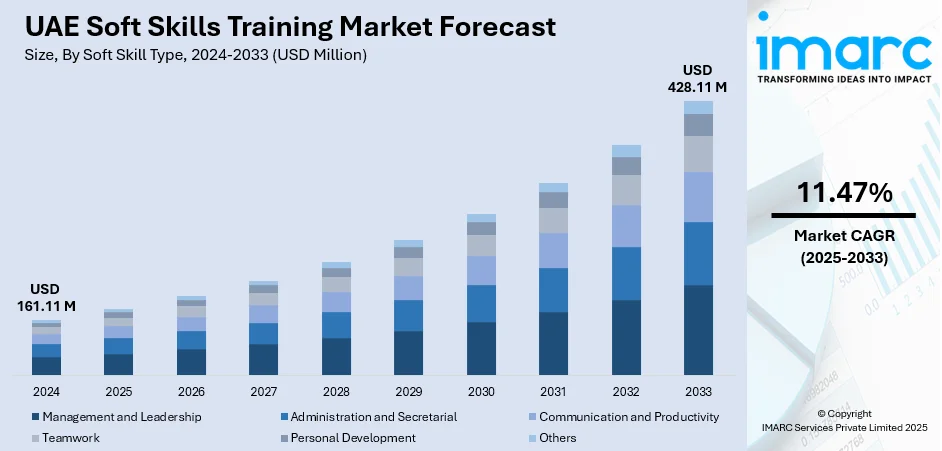 UAE Soft Skills Training Market Forecast
Size, By Soft Skill Type, 2024-2033 (USD Million)

USD 161.11 M

USD 428.11 M

2024
2025
2026
2027
2028
2029
2030
2031
2032
2033

Management and Leadership
Administration and Secretarial
Communication and Productivity
Teamwork
Personal Development
Others

imarc
TRANSFORMING IDEAS INTO IMPACT

11.47%
Market CAGR
(2025-2033)

© Copyright
IMARC Services Private Limited 2025